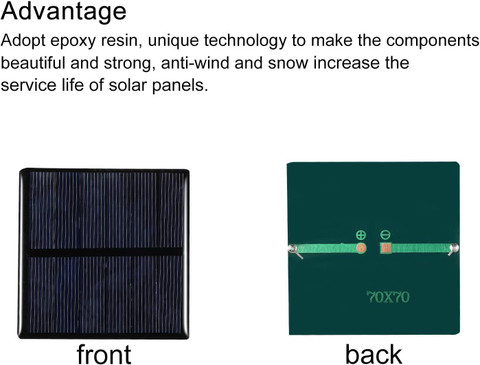 Advantage

Adopt epoxy resin, unique technology to make the components beautiful and strong, anti-wind and snow increase the service life of solar panels.

⊕ ⊖

70X70

front

back